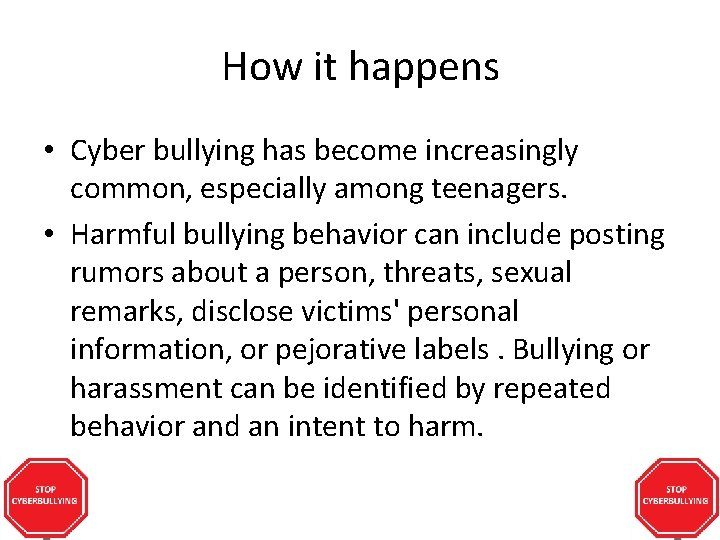 How it happens

• Cyber bullying has become increasingly common, especially among teenagers.

• Harmful bullying behavior can include posting rumors about a person, threats, sexual remarks, disclose victims' personal information, or pejorative labels . Bullying or harassment can be identified by repeated behavior and an intent to harm.

STOP CYBERBULLYING

STOP CYBERBULLYING